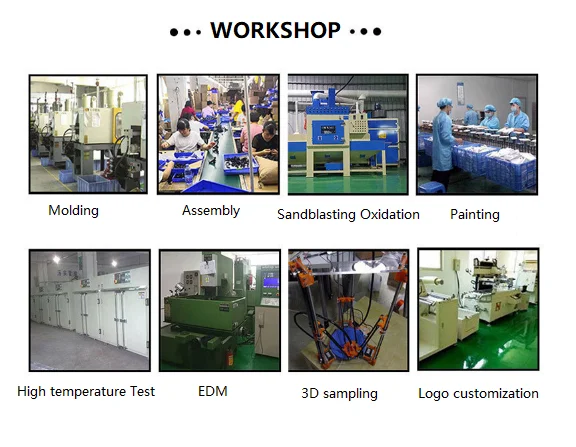 ••• WORKSHOP •••

Molding

Assembly

Sandblasting Oxidation

Painting

High temperature Test

EDM

3D sampling

Logo customization